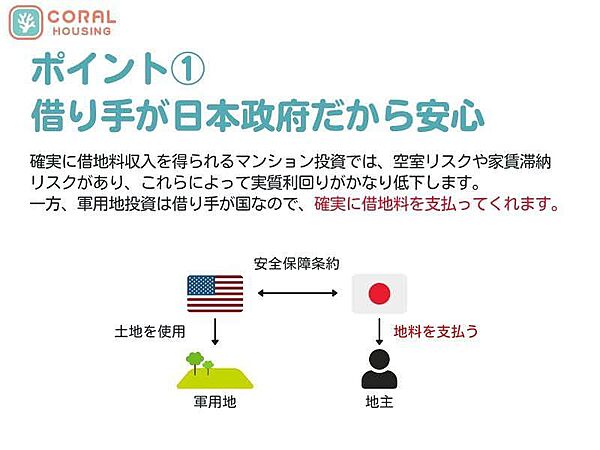 CORAL HOUSING

ポイント①
借り手が日本政府だから安心

確実に借地料収入を得られるマンション投資では、空室リスクや家賃滞納リスクがあり、これらによって実質利回りがかなり低下します。
一方、軍用地投資は借り手が国なので、確実に借地料を支払ってくれます。

安全保障条約

土地を使用

地料を支払う

軍用地

地主